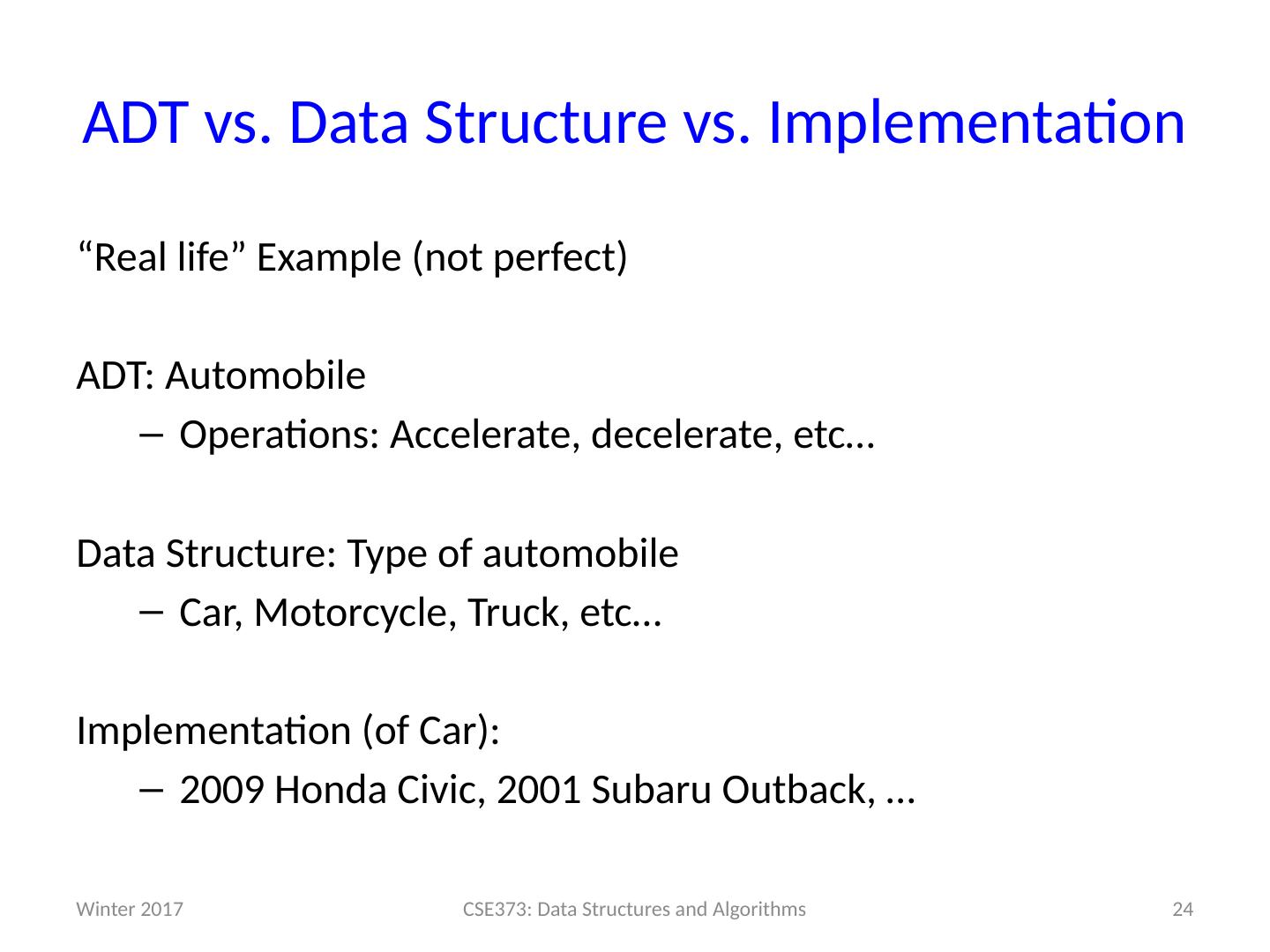 ADT vs. Data Structure vs. Implementation

“Real life” Example (not perfect)

ADT: Automobile

– Operations: Accelerate, decelerate, etc…

Data Structure: Type of automobile

– Car, Motorcycle, Truck, etc…

Implementation (of Car):

– 2009 Honda Civic, 2001 Subaru Outback, …

Winter 2017

CSE373: Data Structures and Algorithms

24